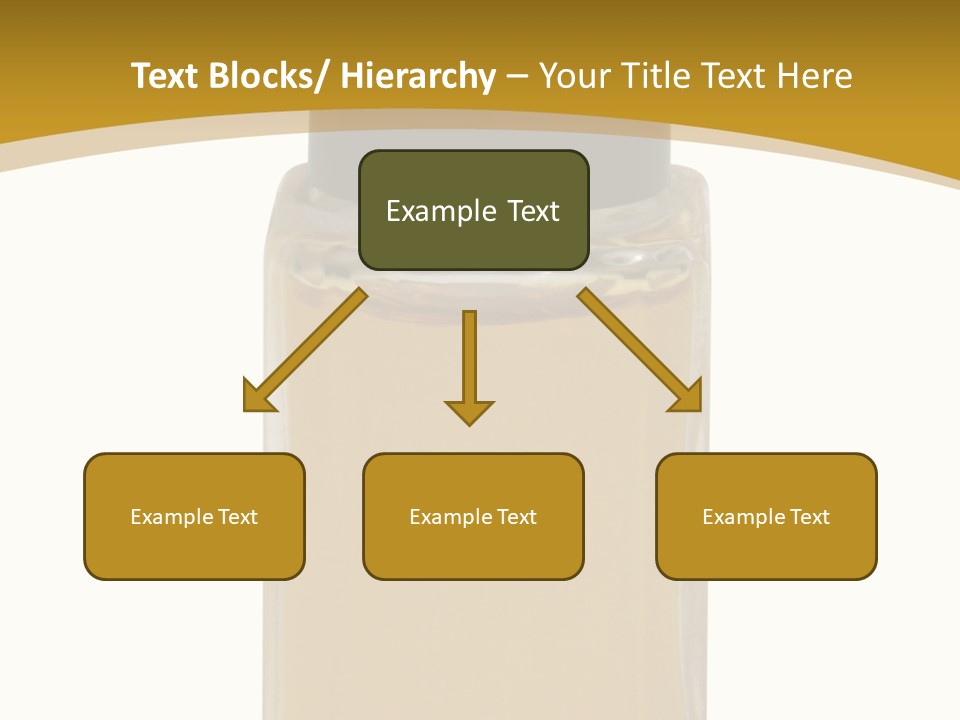 Text Blocks/ Hierarchy – Your Title Text Here

Example Text

Example Text

Example Text

Example Text